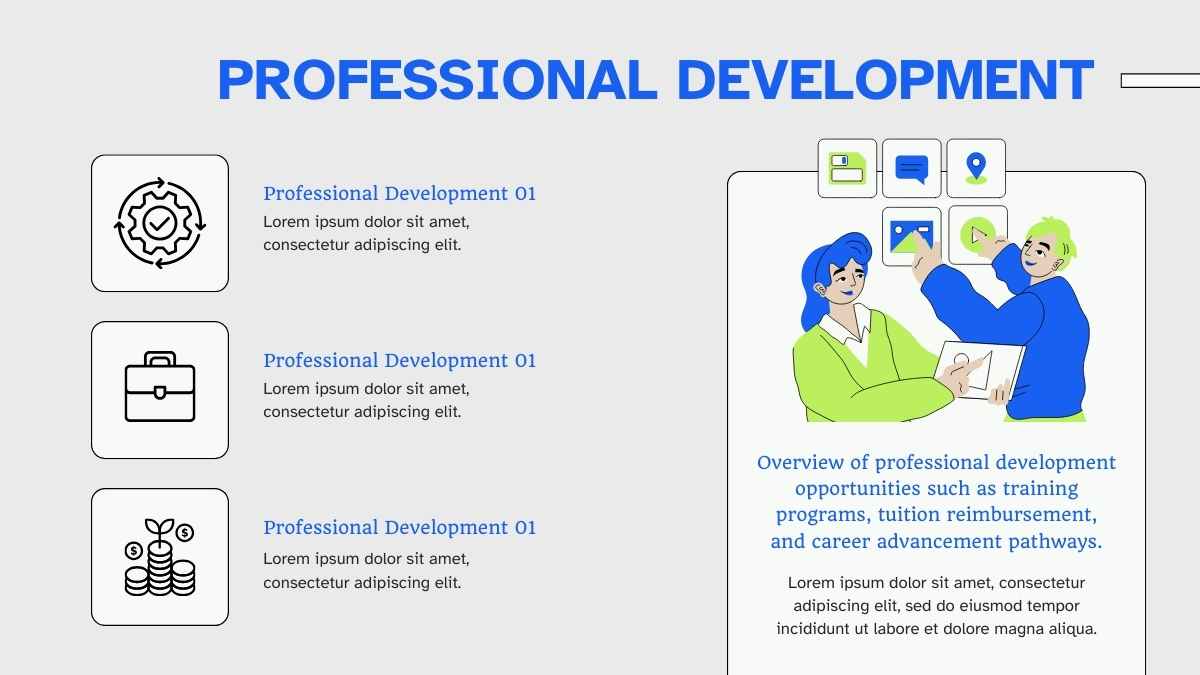 PROFESSIONAL DEVELOPMENT

Professional Development 01
Lorem ipsum dolor sit amet, consectetur adipiscing elit.

Professional Development 01
Lorem ipsum dolor sit amet, consectetur adipiscing elit.

Professional Development 01
Lorem ipsum dolor sit amet, consectetur adipiscing elit.

Overview of professional development opportunities such as training programs, tuition reimbursement, and career advancement pathways.

Lorem ipsum dolor sit amet, consectetur adipiscing elit, sed do eiusmod tempor incididunt ut labore et dolore magna aliqua.